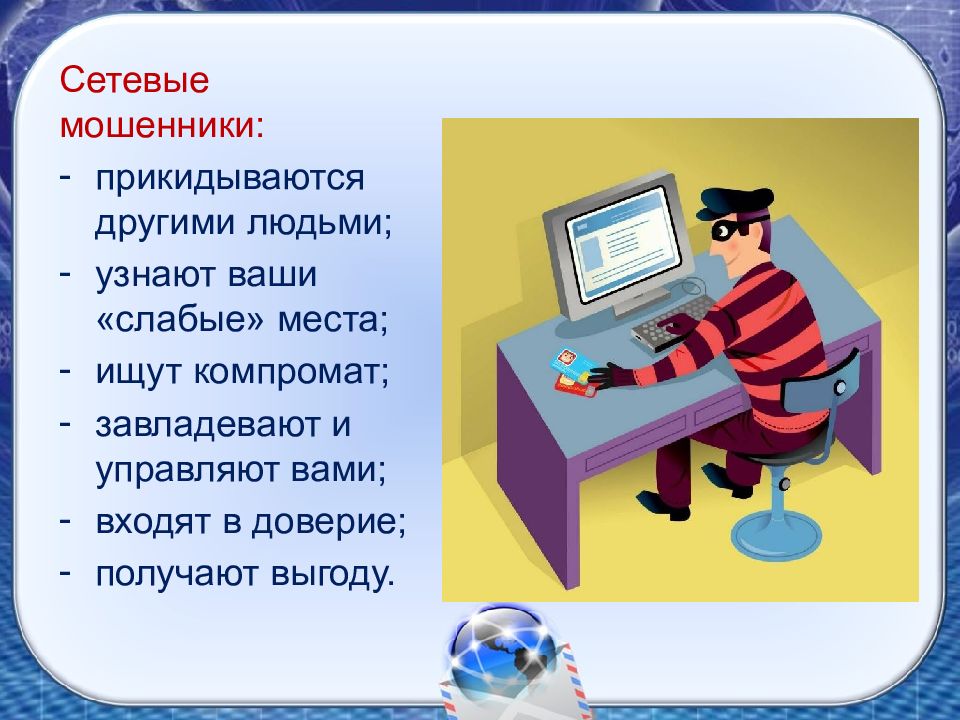 Сетевые мошенники:

- прикидываются другими людьми;
- узнают ваши «слабые» места;
- ищут компромат;
- завладевают и управляют вами;
- входят в доверие;
- получают выгоду.